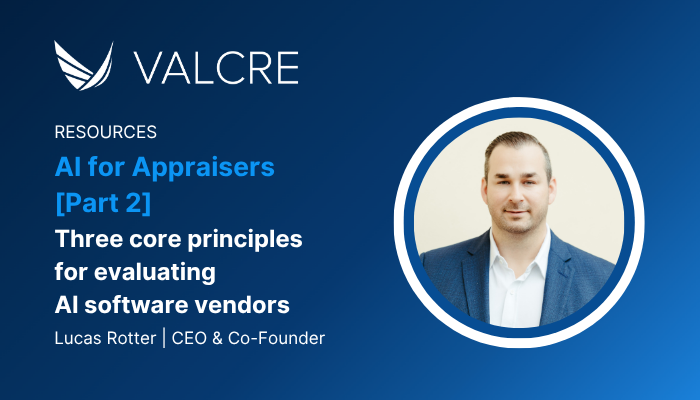 VALCRE

RESOURCES

AI for Appraisers [Part 2]

Three core principles for evaluating AI software vendors

Lucas Rotter | CEO & Co-Founder